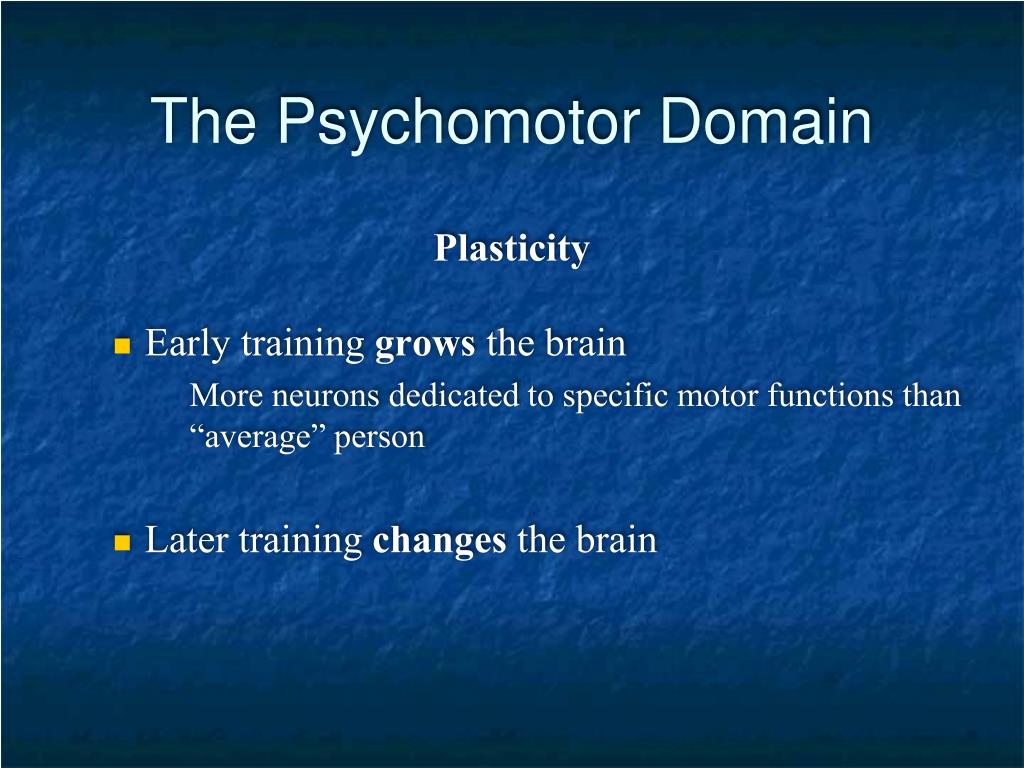 The Psychomotor Domain

Plasticity

Early training grows the brain

More neurons dedicated to specific motor functions than “average” person

Later training changes the brain